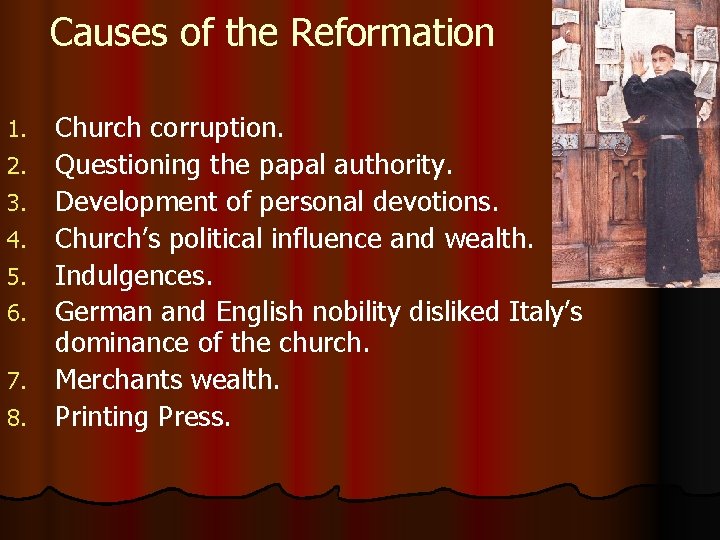 Causes of the Reformation

1. Church corruption.
2. Questioning the papal authority.
3. Development of personal devotions.
4. Church's political influence and wealth.
5. Indulgences.
6. German and English nobility disliked Italy's dominance of the church.
7. Merchants wealth.
8. Printing Press.